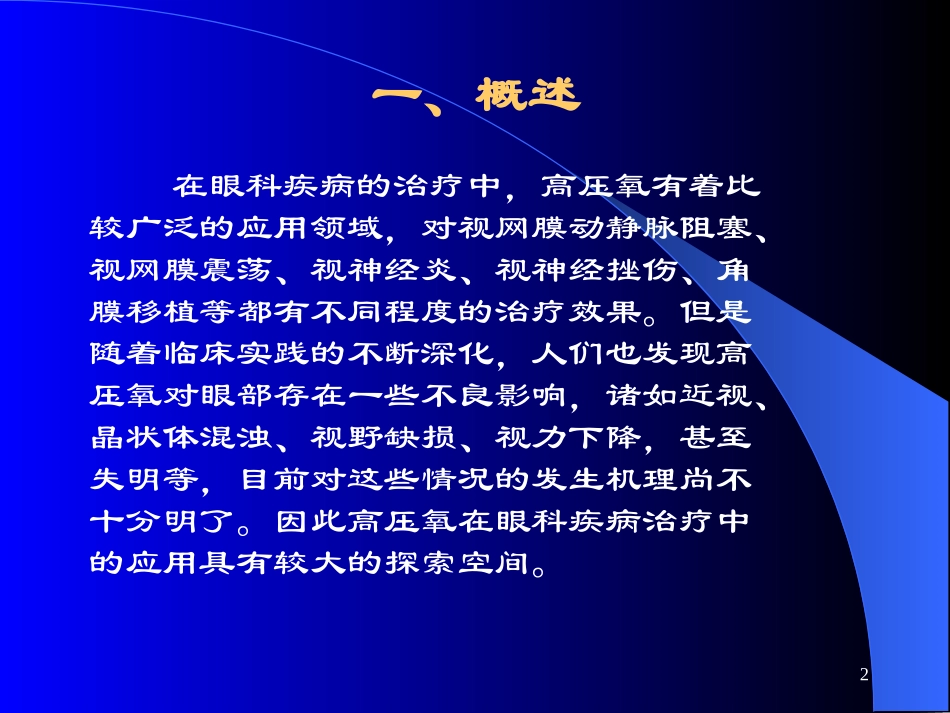 一、概述

在眼科疾病的治疗中，高压氧有着比较广泛的应用领域，对视网膜动静脉阻塞、视网膜震荡、视神经炎、视神经挫伤、角膜移植等都有不同程度的治疗效果。但是随着临床实践的不断深化，人们也发现高压氧对眼部存在一些不良影响，诸如近视、晶状体混浊、视野缺损、视力下降，甚至失明等，目前对这些情况的发生机理尚不十分明了。因此高压氧在眼科疾病治疗中的应用具有较大的探索空间。

2